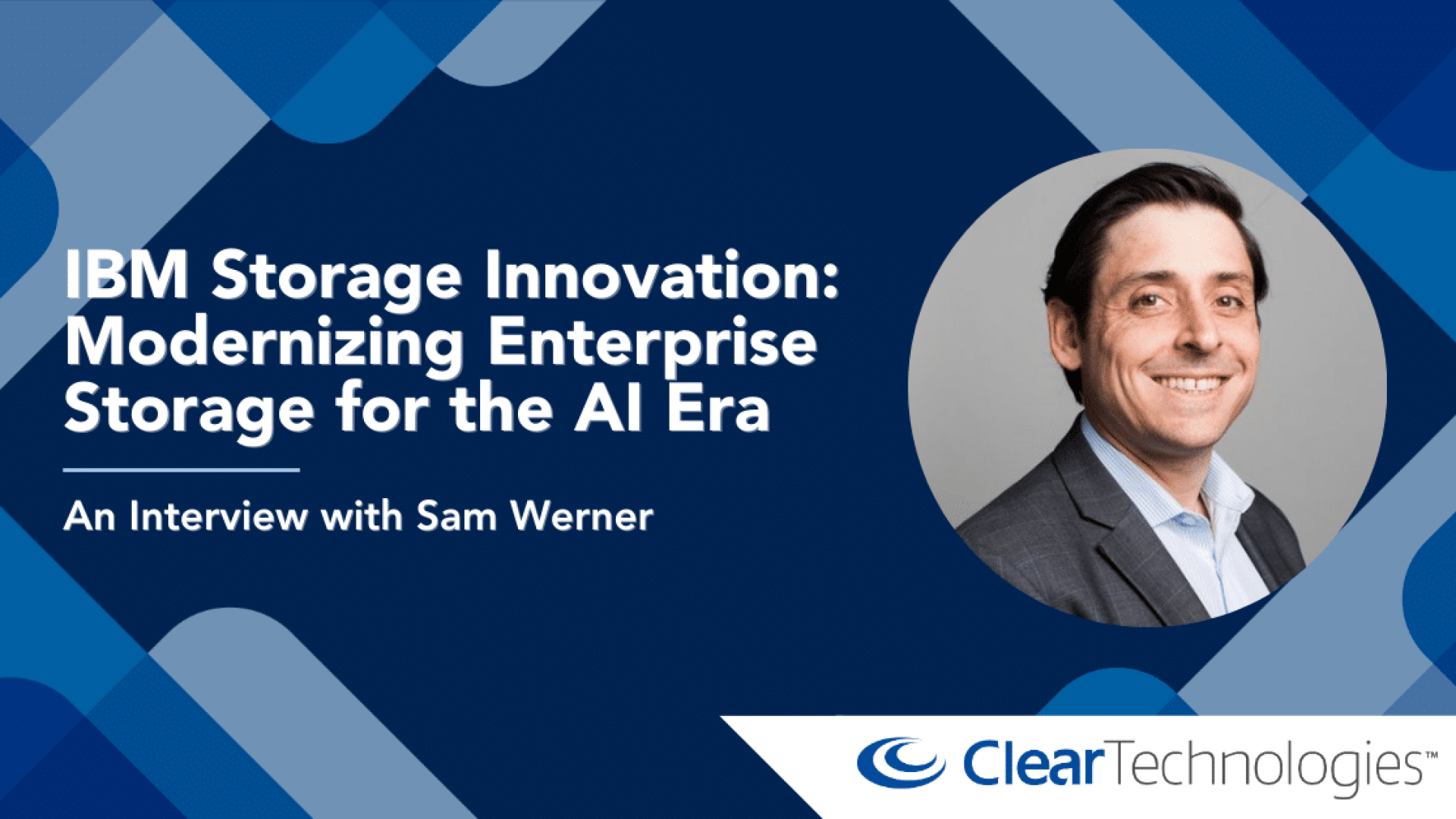 IBM Storage Innovation: Modernizing Enterprise Storage for the AI Era

An Interview with Sam Werner

ClearTechnologies™